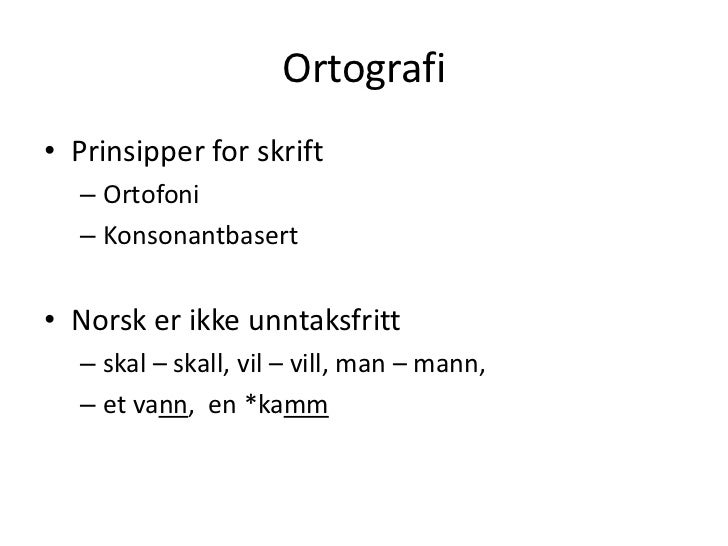 Ortografi

• Prinsipper for skrift
– Ortofoni
– Konsonantbasert

• Norsk er ikke unntaksfritt
– skal – skall, vil – vill, man – mann,
– et vann, en *kamm